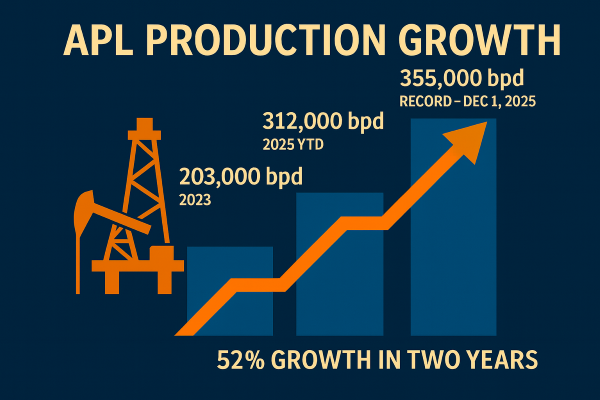 APL PRODUCTION GROWTH

355,000 bpd
RECORD – DEC 1, 2025

312,000 bpd
2025 YTD

203,000 bpd
2023

52% GROWTH IN TWO YEARS